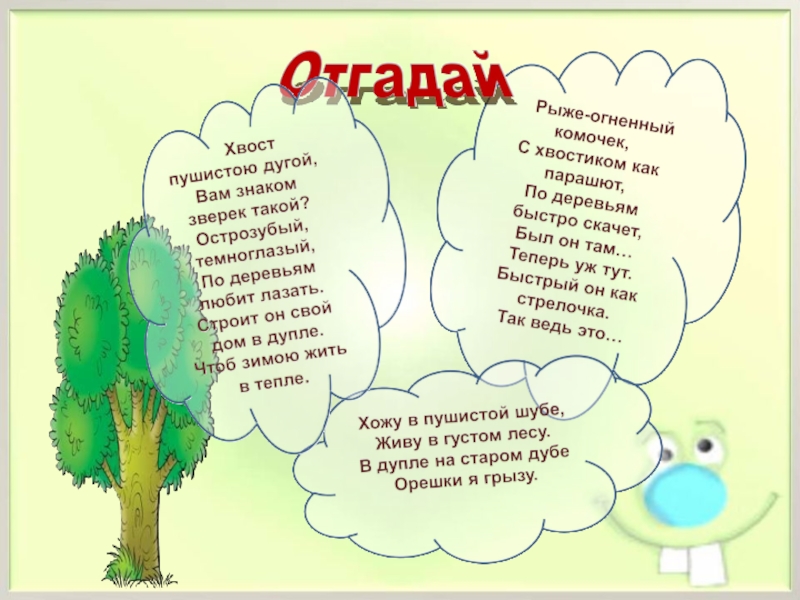 Отгадай

Хвост
пушистою дугой,
Вам знаком
зверек такой?
Острозубый,
темноглазый,
По деревьям
любит лазать.
Строит он свой
дом в дупле.
Чтоб зимою жить
в тепле.

Рыже-огненный
комочек,
С хвостиком как
парашют,
По деревьям
быстро скачет,
Был он там…
Теперь уж тут.
Быстрый он как
стрелочка.
Так ведь это…

Хожу в пушистой шубе,
Живу в густом лесу.
В дупле на старом дубе
Орешки я грызу.